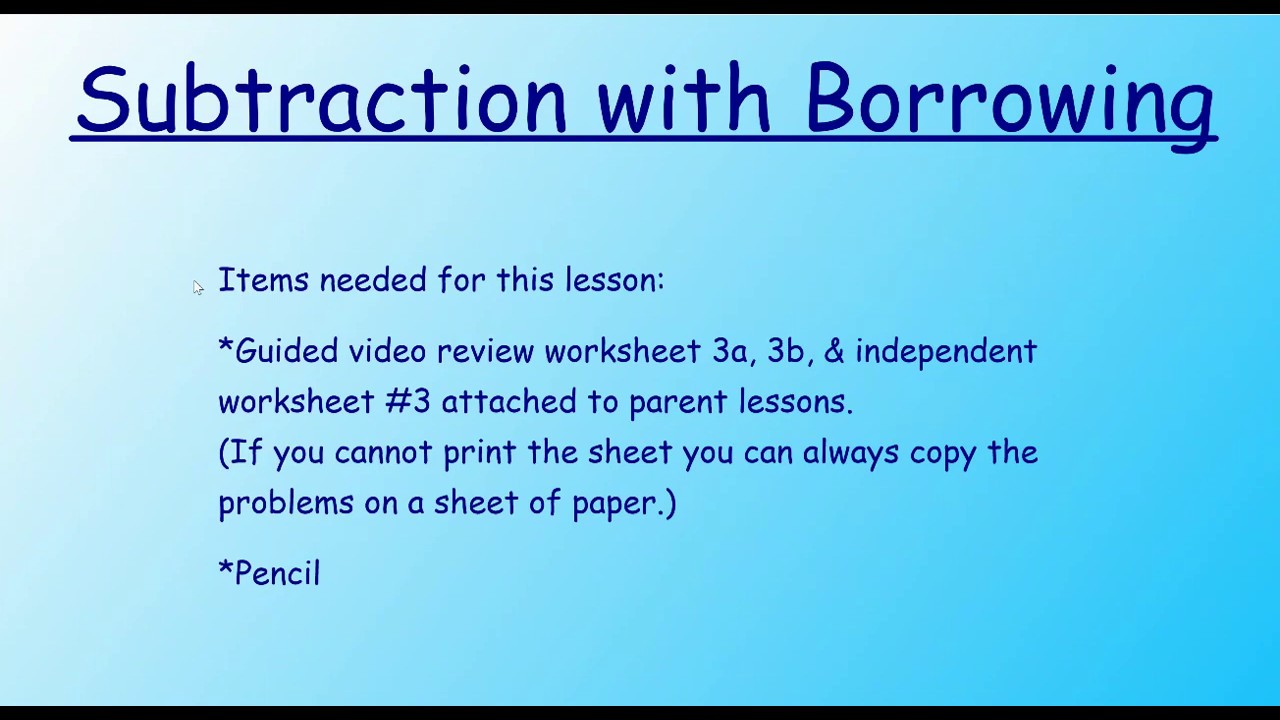 Subtraction with Borrowing

Items needed for this lesson:

*Guided video review worksheet 3a, 3b, & independent worksheet #3 attached to parent lessons.
(If you cannot print the sheet you can always copy the problems on a sheet of paper.)

*Pencil